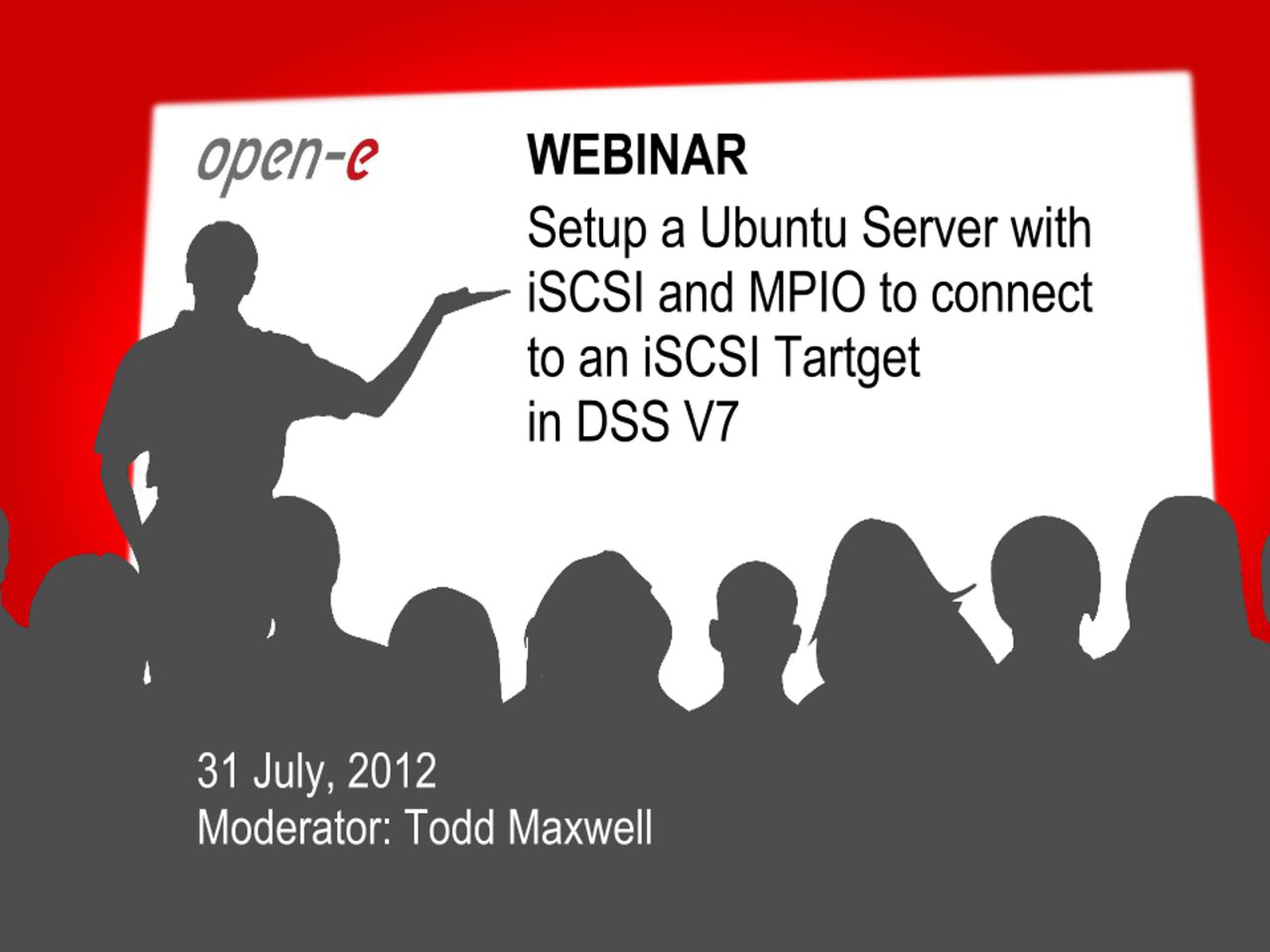 open-e

WEBINAR

Setup a Ubuntu Server with iSCSI and MPIO to connect to an iSCSI Tartget in DSS V7

31 July, 2012
Moderator: Todd Maxwell